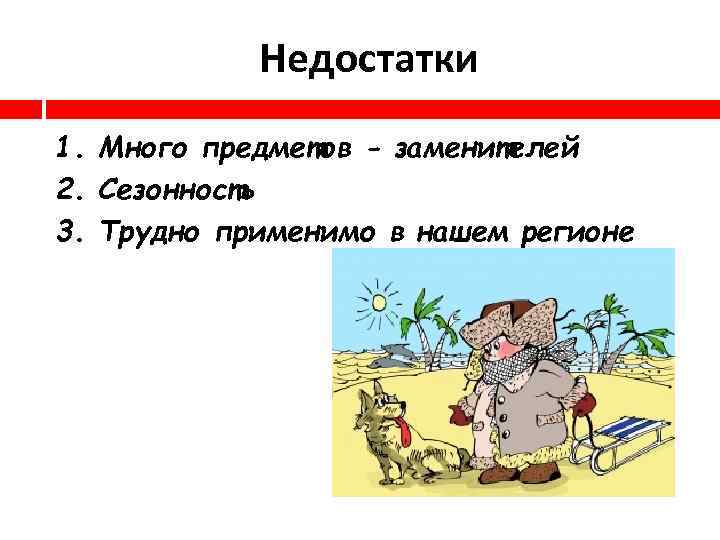 Недостатки

1. Много предметов - заменителей
2. Сезонность
3. Трудно применимо в нашем регионе